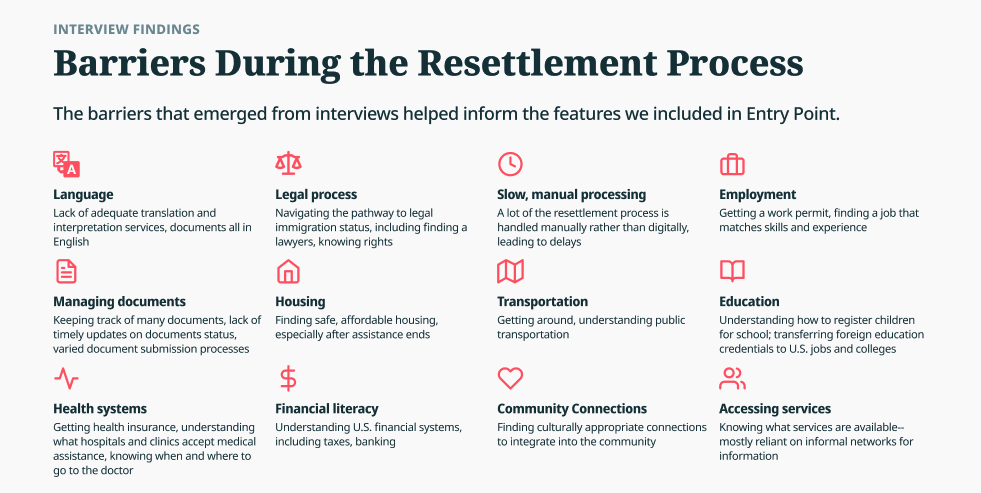 INTERVIEW FINDINGS

Barriers During the Resettlement Process

The barriers that emerged from interviews helped inform the features we included in Entry Point.

Language
Lack of adequate translation and interpretation services, documents all in English

Legal process
Navigating the pathway to legal immigration status, including finding a lawyers, knowing rights

Slow, manual processing
A lot of the resettlement process is handled manually rather than digitally, leading to delays

Employment
Getting a work permit, finding a job that matches skills and experience

Managing documents
Keeping track of many documents, lack of timely updates on documents status, varied document submission processes

Housing
Finding safe, affordable housing, especially after assistance ends

Transportation
Getting around, understanding public transportation

Education
Understanding how to register children for school; transferring foreign education credentials to U.S. jobs and colleges

Health systems
Getting health insurance, understanding what hospitals and clinics accept medical assistance, knowing when and where to go to the doctor

Financial literacy
Understanding U.S. financial systems, including taxes, banking

Community Connections
Finding culturally appropriate connections to integrate into the community

Accessing services
Knowing what services are available-- mostly reliant on informal networks for information